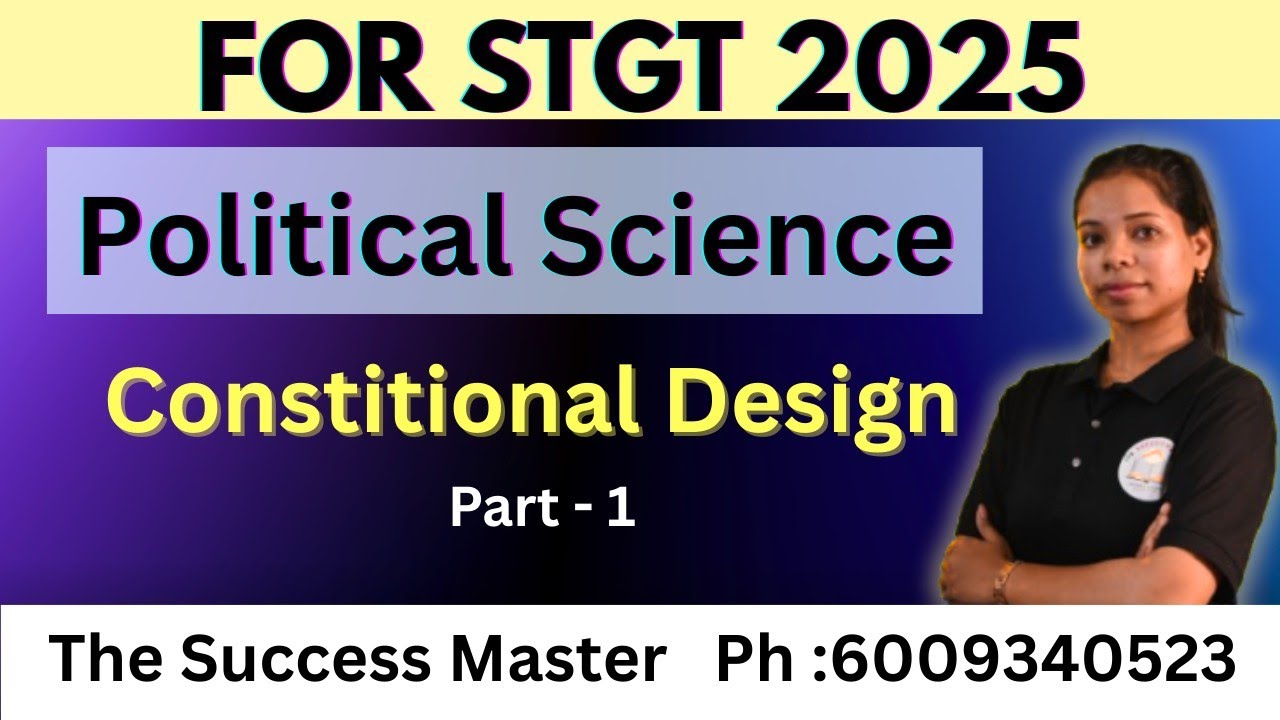 FOR STGT 2025

Political Science

Constitional Design

Part - 1

The Success Master Ph :6009340523